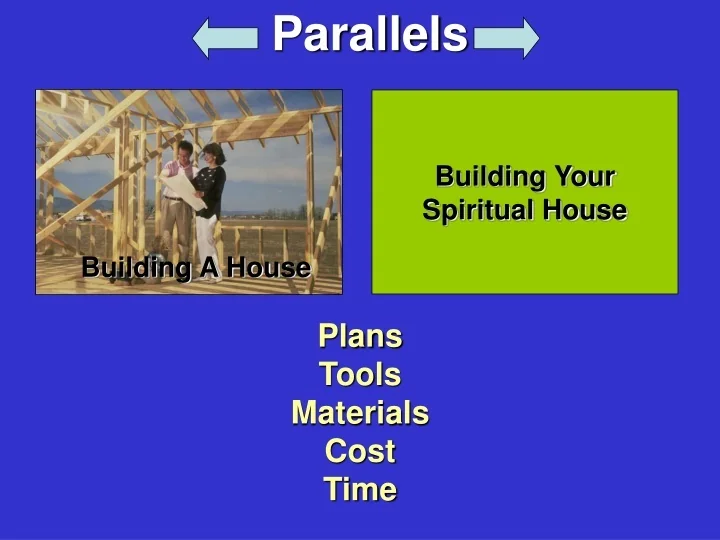 Parallels

Building A House

Building Your Spiritual House

Plans
Tools
Materials
Cost
Time